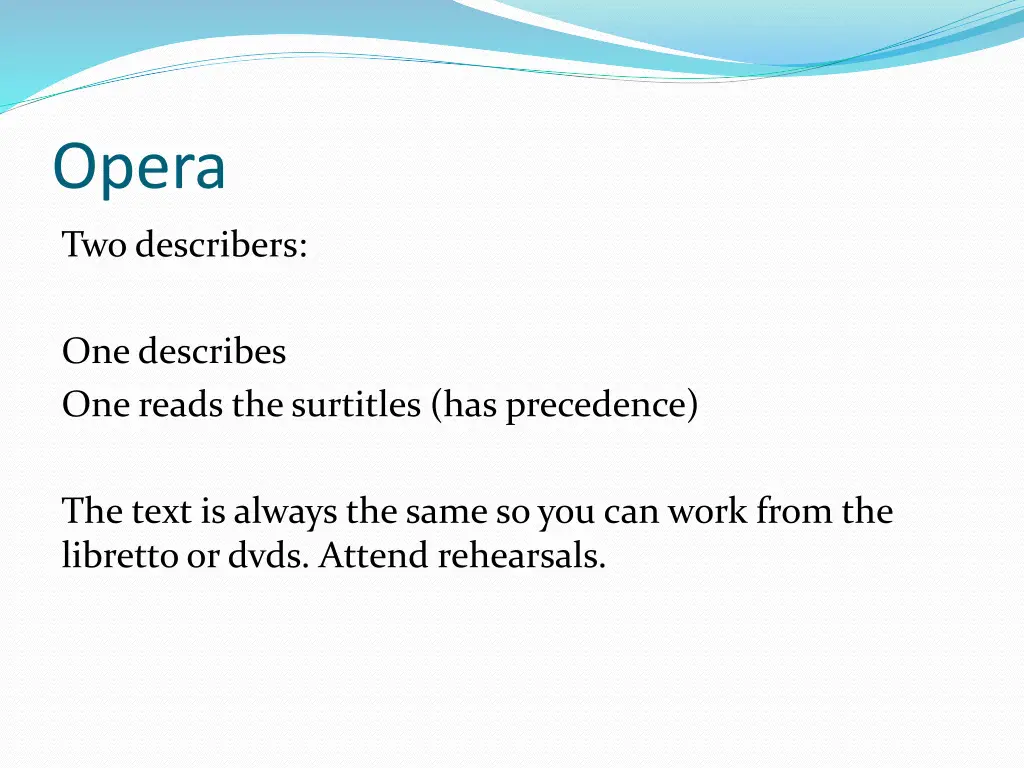 Opera

Two describers:

One describes
One reads the surtitles (has precedence)

The text is always the same so you can work from the libretto or dvds. Attend rehearsals.